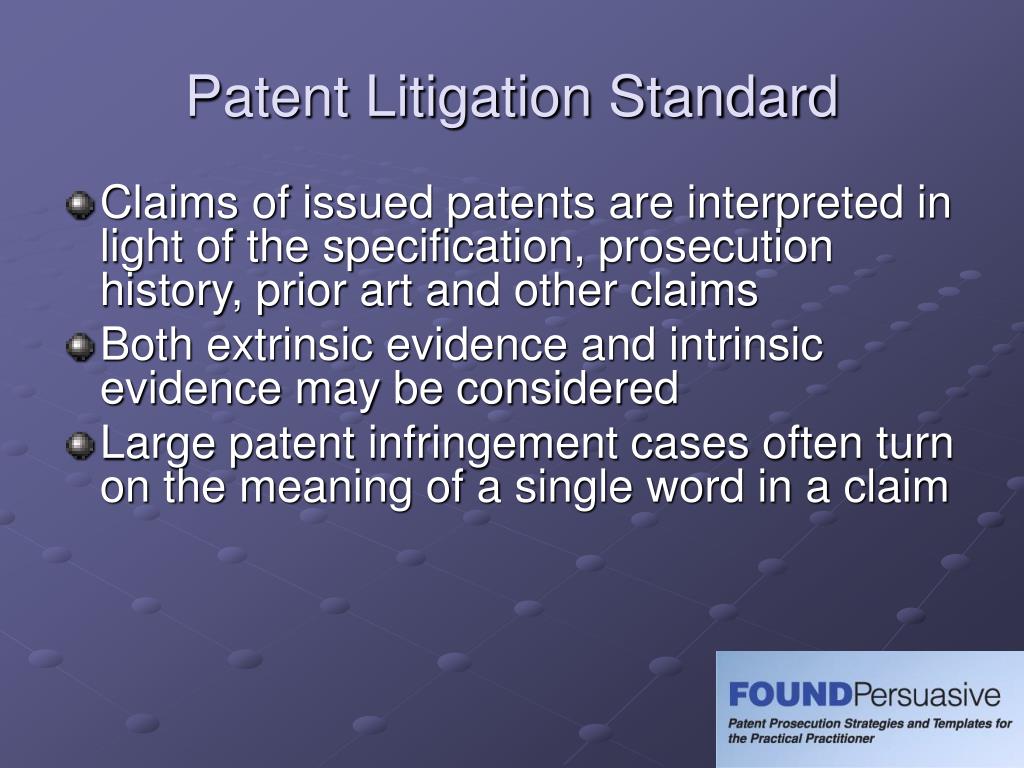 Patent Litigation Standard

Claims of issued patents are interpreted in light of the specification, prosecution history, prior art and other claims

Both extrinsic evidence and intrinsic evidence may be considered

Large patent infringement cases often turn on the meaning of a single word in a claim

FOUNDPersuasive

Patent Prosecution Strategies and Templates for the Practical Practitioner